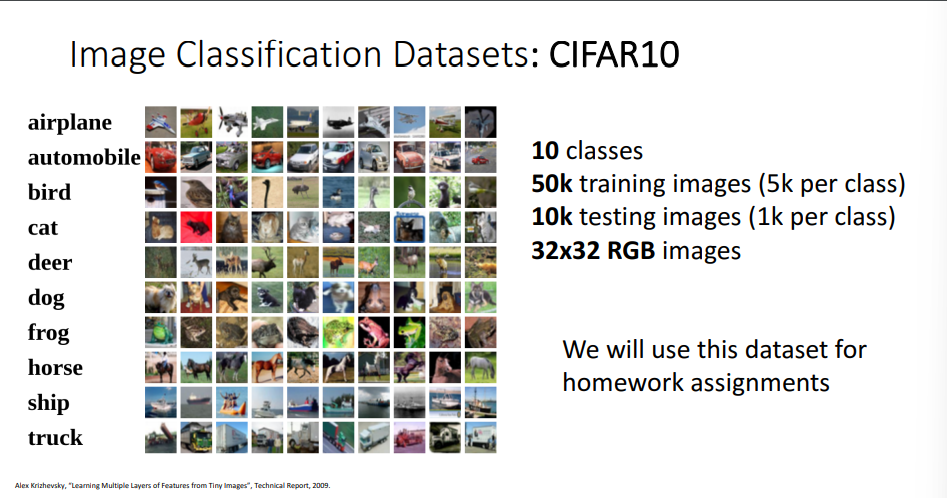 Image Classification Datasets: CIFAR10

airplane
automobile
bird
cat
deer
dog
frog
horse
ship
truck

10 classes
50k training images (5k per class)
10k testing images (1k per class)
32x32 RGB images

We will use this dataset for homework assignments

Alex Krizhevsky, "Learning Multiple Layers of Features from Tiny Images", Technical Report, 2009.